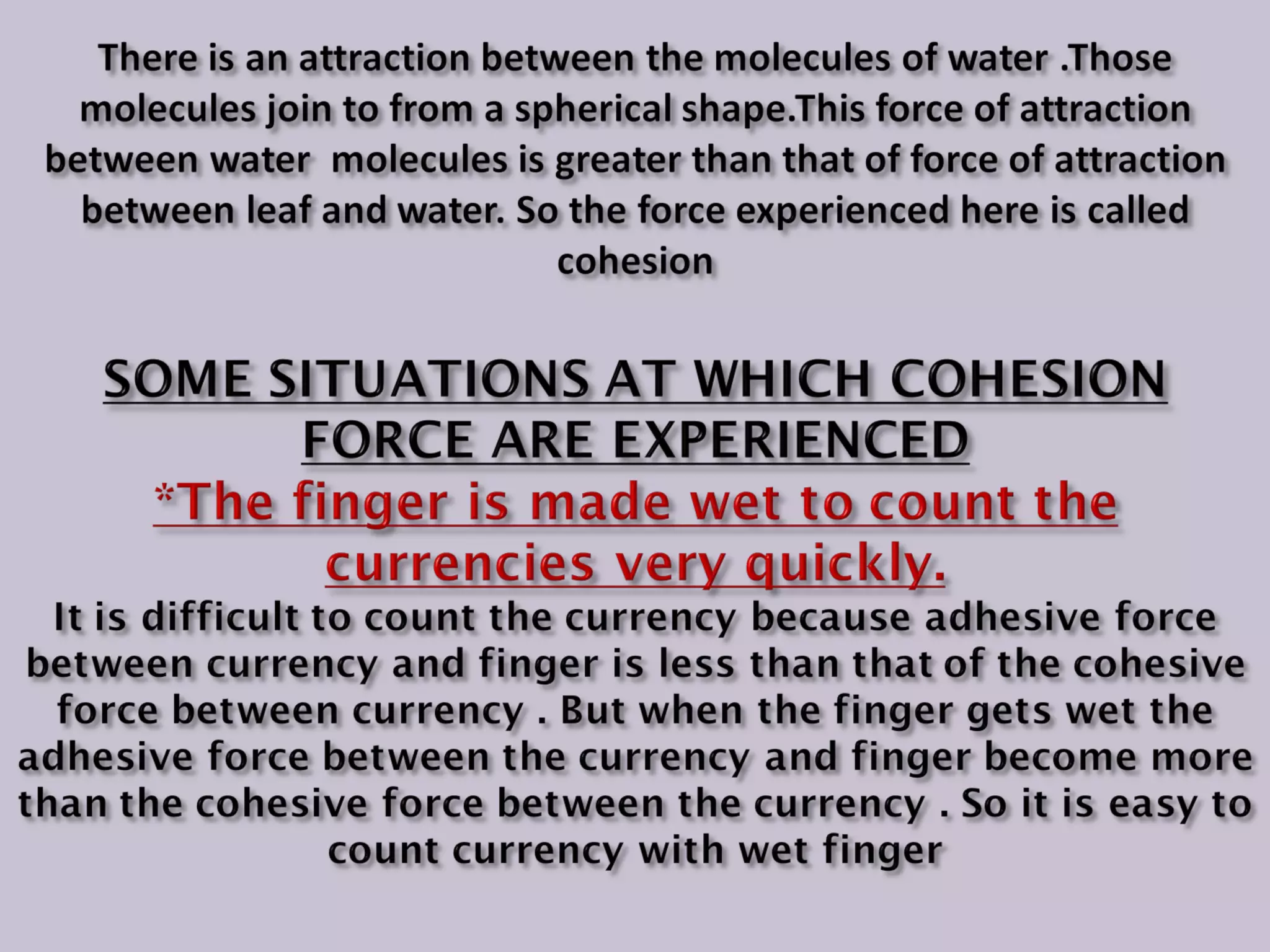 There is an attraction between the molecules of water .Those molecules join to from a spherical shape.This force of attraction between water  molecules is greater than that of force of attraction between leaf and water. So the force experienced here is called cohesion

SOME SITUATIONS AT WHICH COHESION FORCE ARE EXPERIENCED

*The finger is made wet to count the currencies very quickly.

It is difficult to count the currency because adhesive force between currency and finger is less than that of the cohesive force between currency . But when the finger gets wet the adhesive force between the currency and finger become more than the cohesive force between the currency . So it is easy to count currency with wet finger